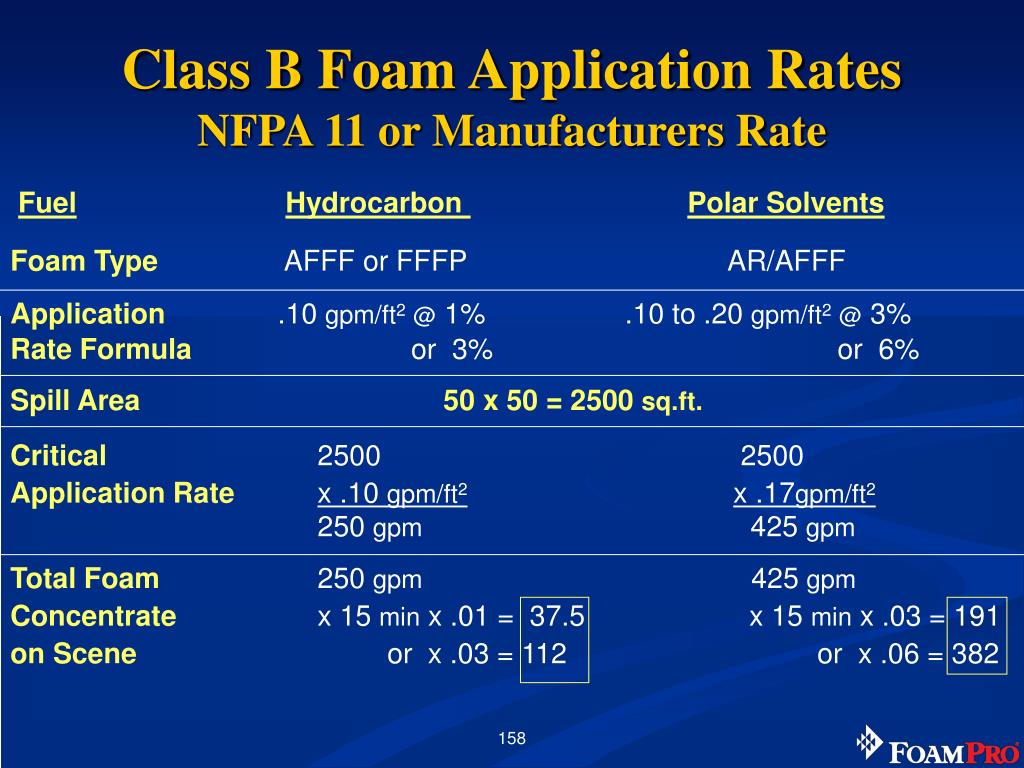 Class B Foam Application Rates
NFPA 11 or Manufacturers Rate

| Fuel | Hydrocarbon | Polar Solvents |
|---|---|---|
| Foam Type | AFFF or FFFP | AR/AFFF |
| Application Rate Formula | .10 gpm/ft$^2$ @ 1% or 3% | .10 to .20 gpm/ft$^2$ @ 3% or 6% |
| Spill Area | 50 x 50 = 2500 sq.ft. | |
| Critical Application Rate | 2500 x .10 gpm/ft$^2$ 250 gpm | 2500 x .17gpm/ft$^2$ 425 gpm |
| Total Foam Concentrate on Scene | 250 gpm x 15 min x .01 = 37.5 or x .03 = 112 | 425 gpm x 15 min x .03 = 191 or x .06 = 382 |

158

FOAMPRO